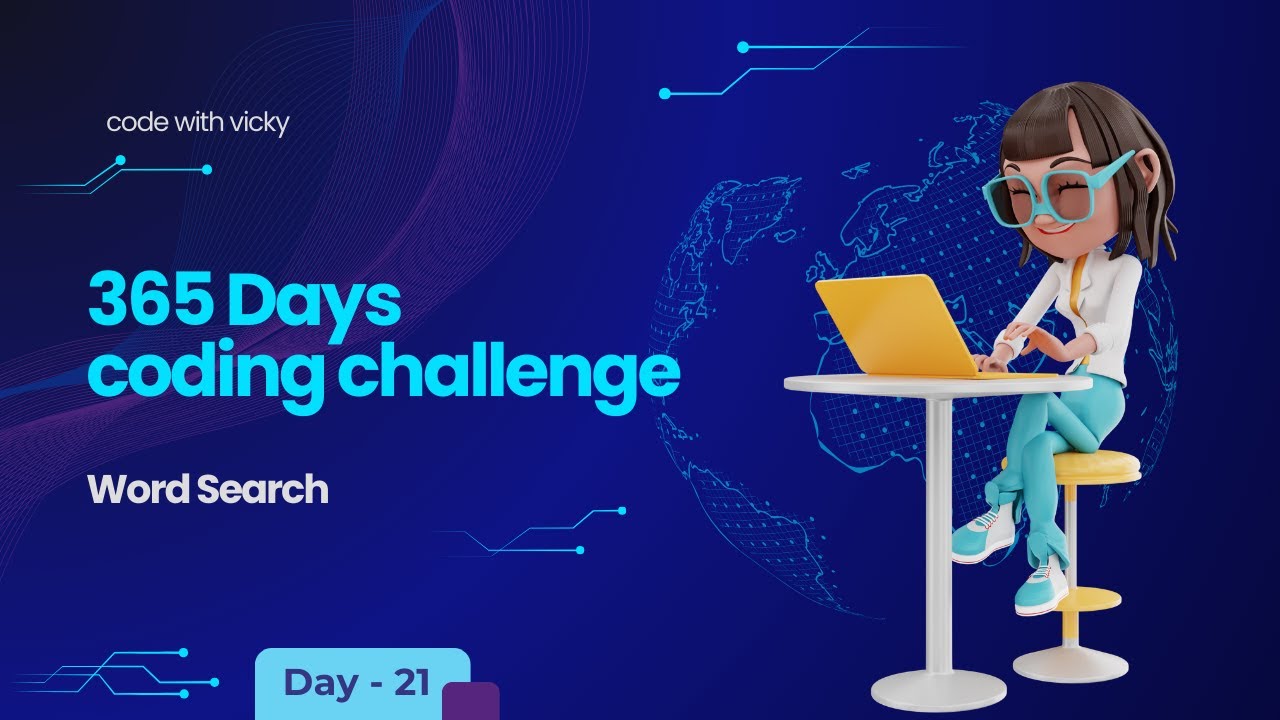 code with vicky

365 Days coding challenge

Word Search

Day - 21